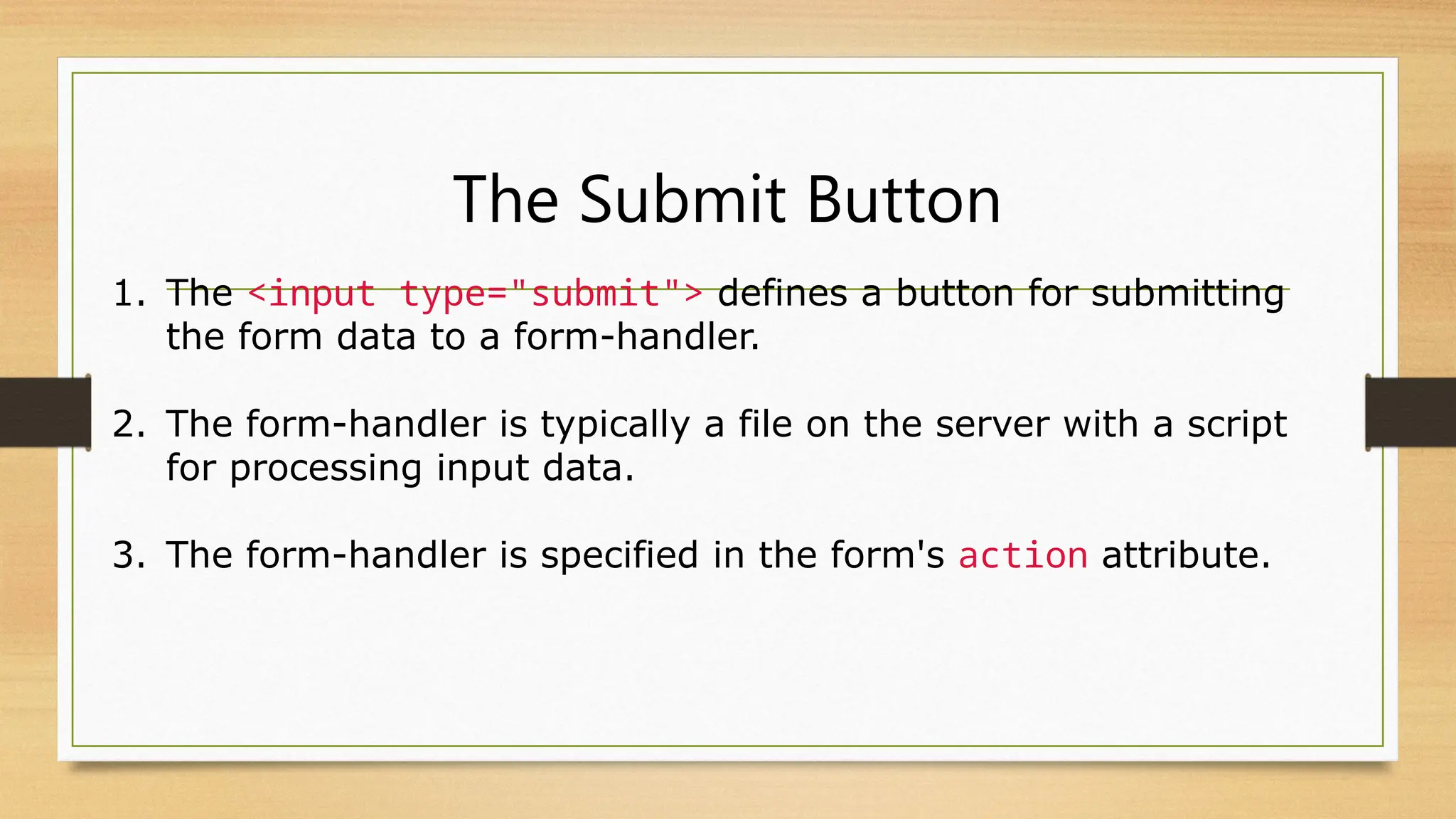 The Submit Button

1. The <input type="submit"> defines a button for submitting the form data to a form-handler.

2. The form-handler is typically a file on the server with a script for processing input data.

3. The form-handler is specified in the form's action attribute.